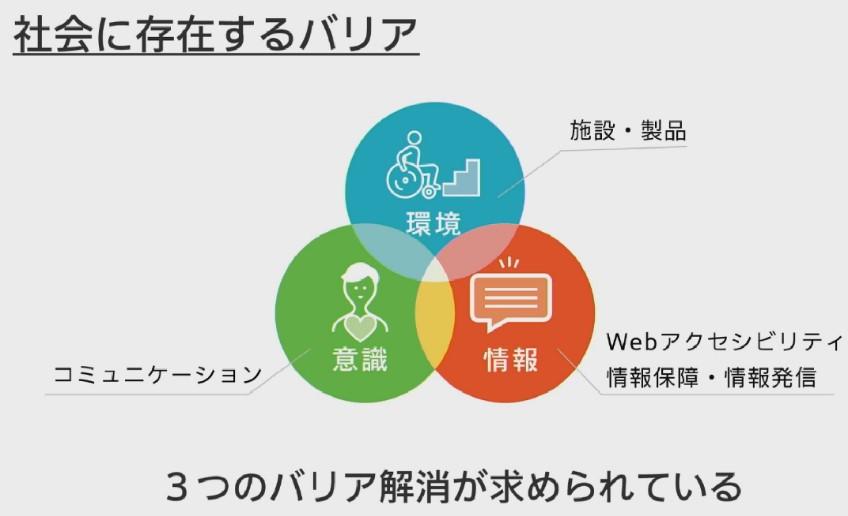 社会に存在するバリア

施設・製品

環境

意識

情報

コミュニケーション

Webアクセシビリティ
情報保障・情報発信

３つのバリア解消が求められている